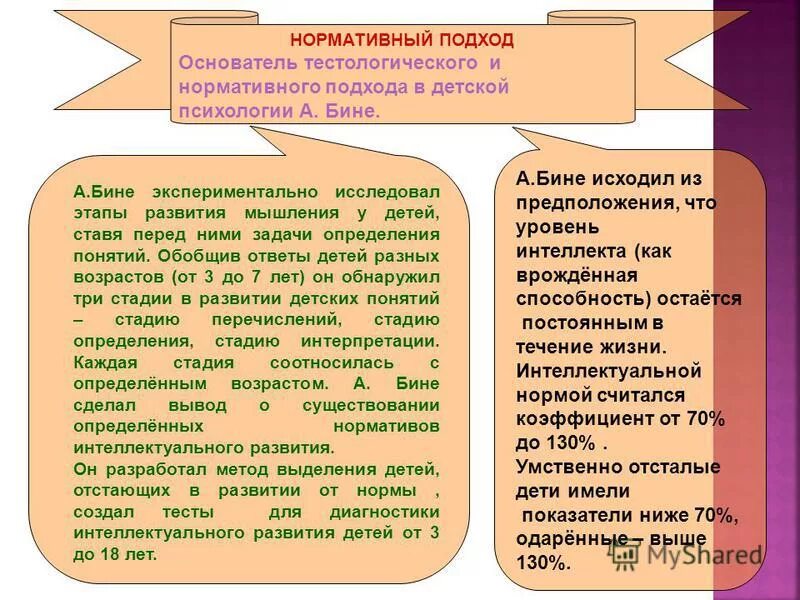 НОРМАТИВНЫЙ ПОДХОД
Основатель тестологического и нормативного подхода в детской психологии А. Бине.

А.Бине экспериментально исследовал этапы развития мышления у детей, ставя перед ними задачи определения понятий. Обобщив ответы детей разных возрастов (от 3 до 7 лет) он обнаружил три стадии в развитии детских понятий – стадию перечислений, стадию определения, стадию интерпретации. Каждая стадия соотносилась с определённым возрастом. А. Бине сделал вывод о существовании определённых нормативов интеллектуального развития.
Он разработал метод выделения детей, отстающих в развитии от нормы , создал тесты для диагностики интеллектуального развития детей от 3 до 18 лет.

А.Бине исходил из предположения, что уровень интеллекта (как врождённая способность) остаётся постоянным в течение жизни. Интеллектуальной нормой считался коэффициент от 70% до 130% . Умственно отсталые дети имели показатели ниже 70%, одарённые – выше 130%.

MyShared